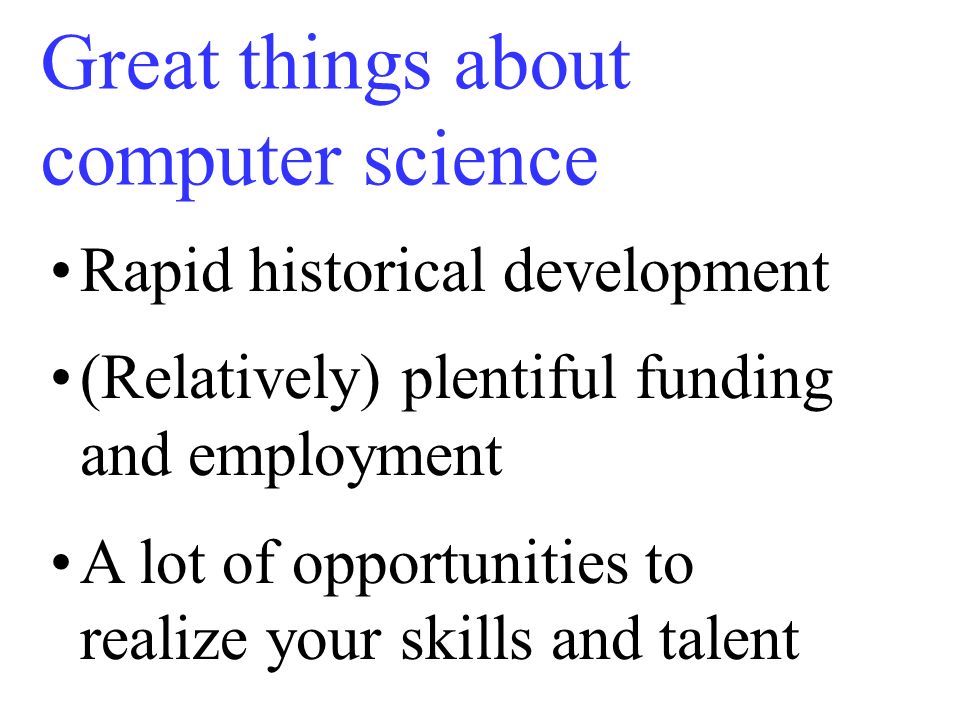 Great things about computer science

• Rapid historical development

• (Relatively) plentiful funding and employment

• A lot of opportunities to realize your skills and talent